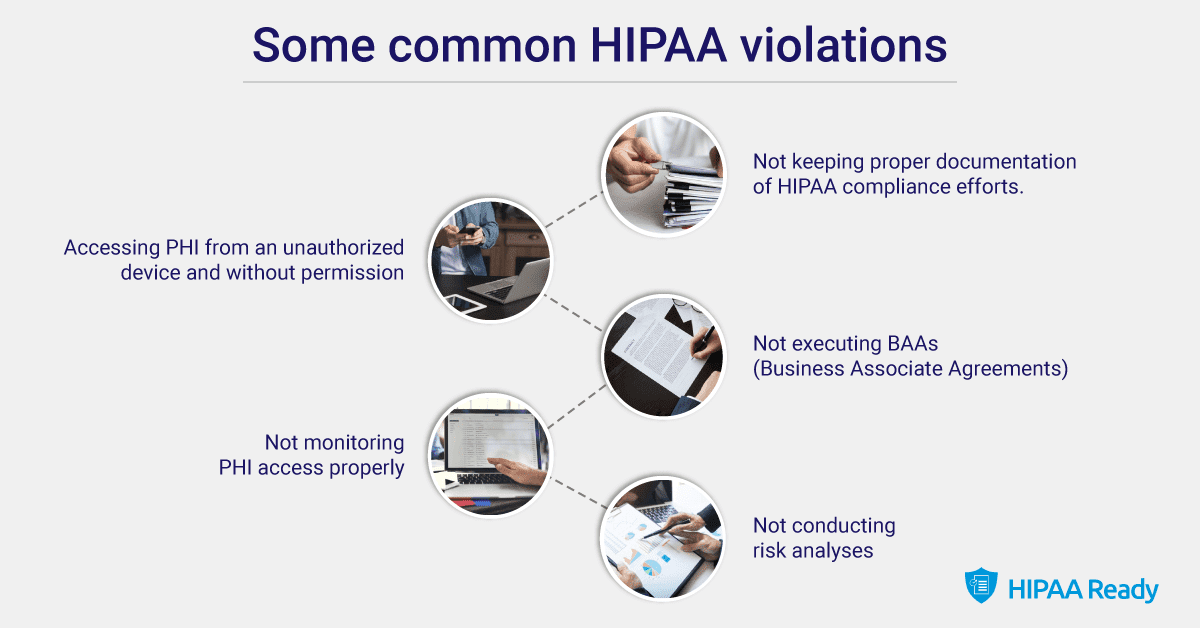 Some common HIPAA violations

Not keeping proper documentation of HIPAA compliance efforts.

Accessing PHI from an unauthorized device and without permission

Not executing BAAs (Business Associate Agreements)

Not monitoring PHI access properly

Not conducting risk analyses

HIPAA Ready